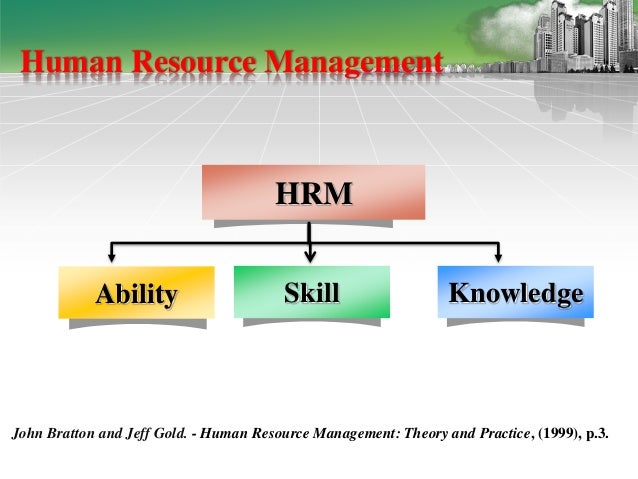 Human Resource Management

HRM

Ability

Skill

Knowledge

John Bratton and Jeff Gold. - Human Resource Management: Theory and Practice, (1999), p.3.